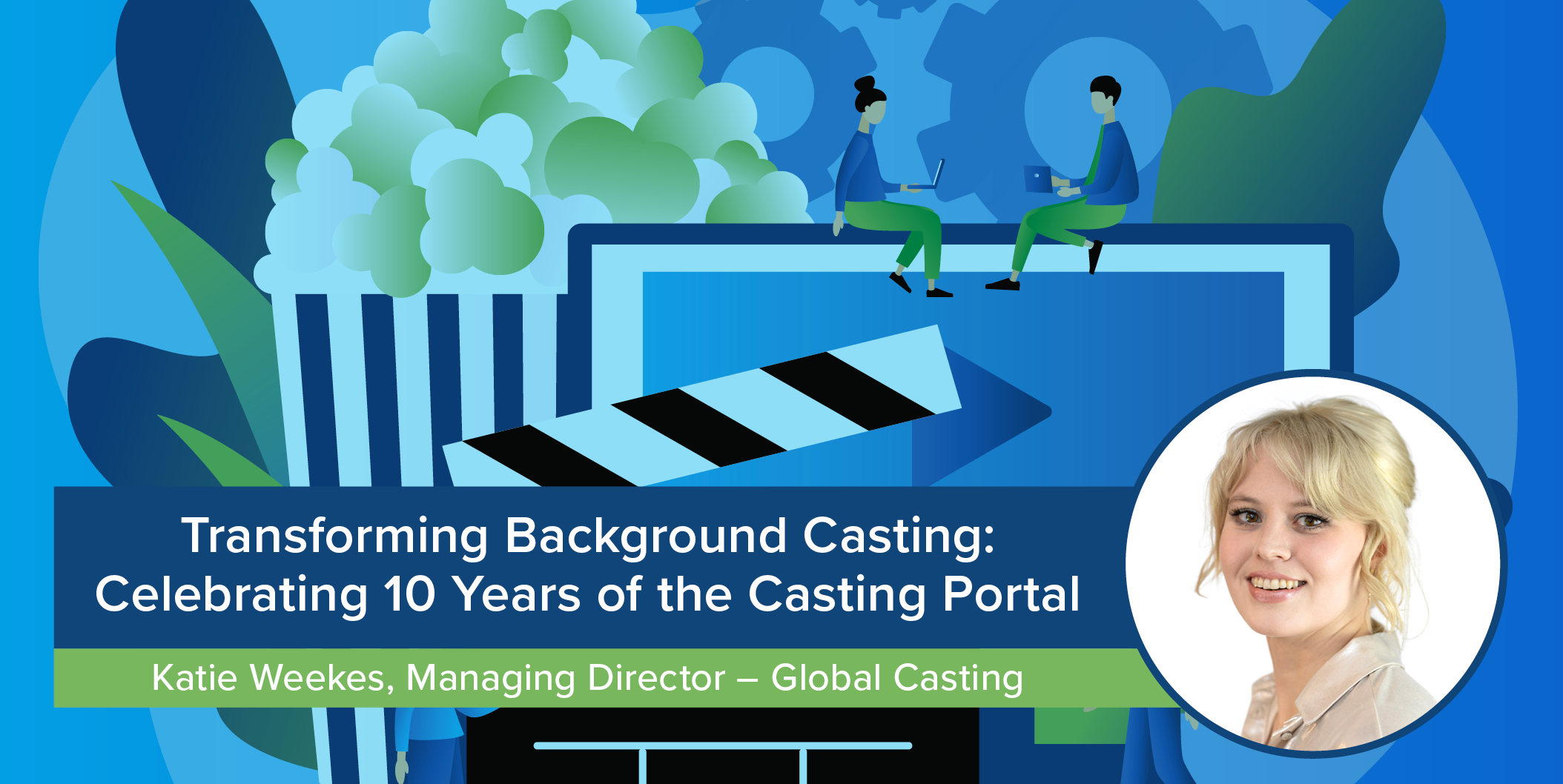 Transforming Background Casting: Celebrating 10 Years of the Casting Portal

Katie Weekes, Managing Director – Global Casting